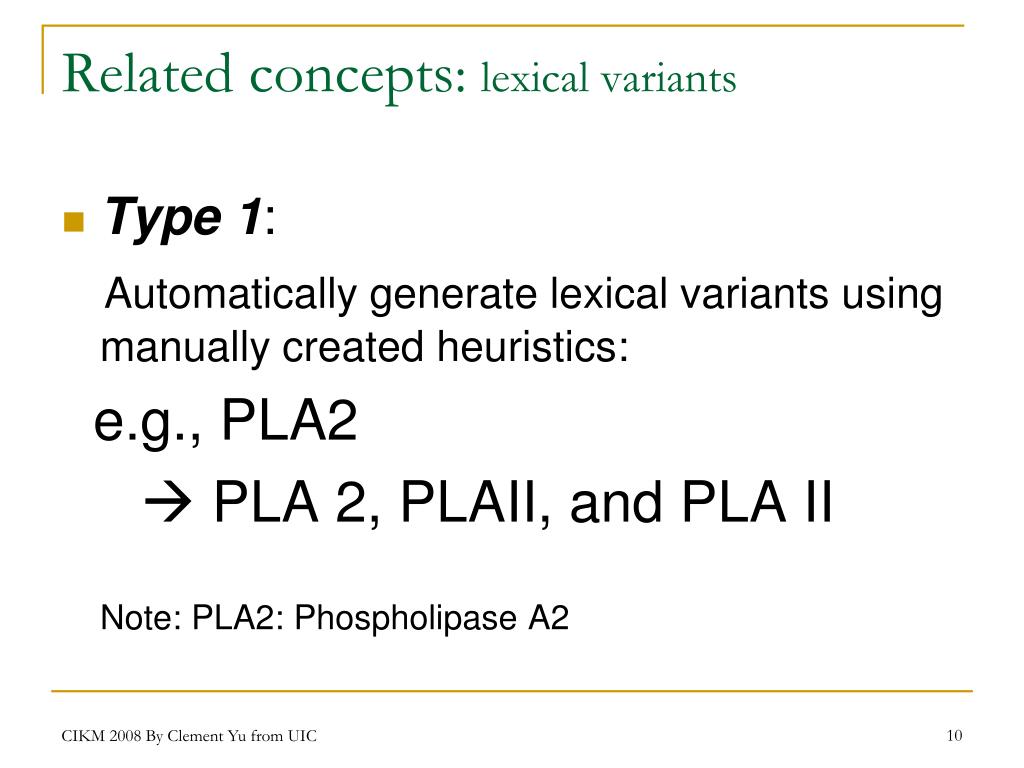 Related concepts: lexical variants

Type 1:

Automatically generate lexical variants using manually created heuristics:

e.g., PLA2

→ PLA 2, PLAII, and PLA II

Note: PLA2: Phospholipase A2

CIKM 2008 By Clement Yu from UIC

10